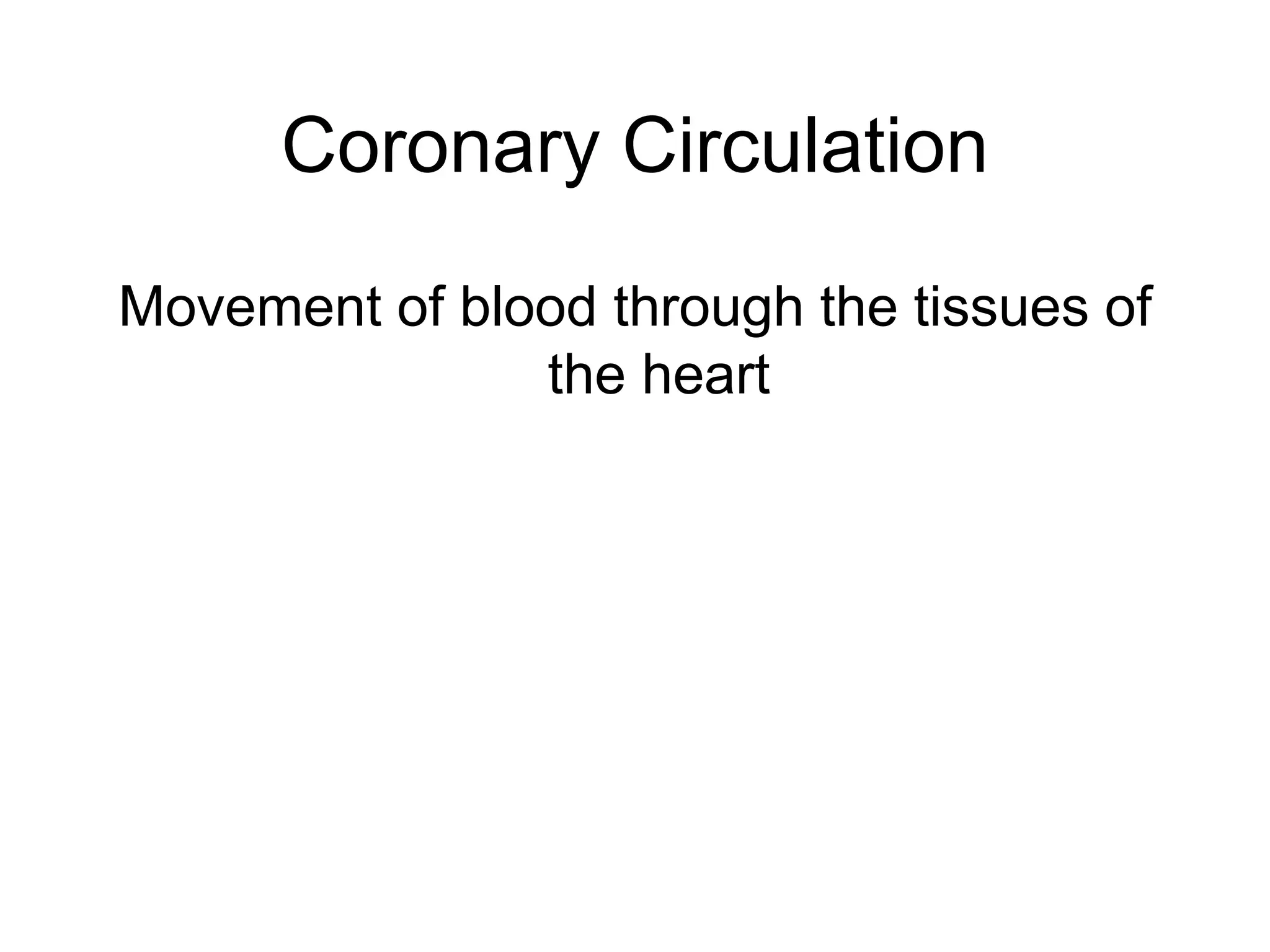 Coronary Circulation

Movement of blood through the tissues of the heart